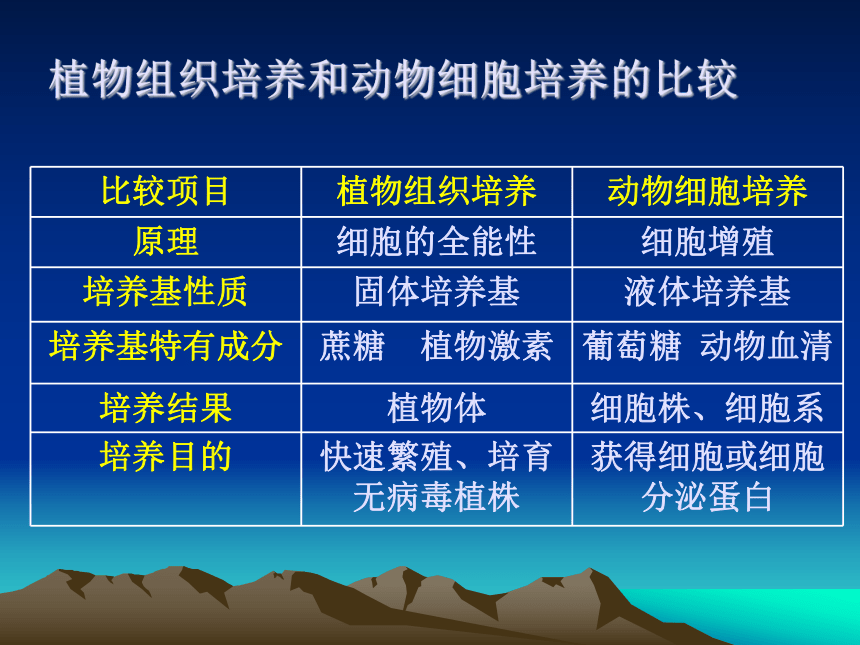 植物组织培养和动物细胞培养的比较

| 比较项目 | 植物组织培养 | 动物细胞培养 |
|---|---|---|
| 原理 | 细胞的全能性 | 细胞增殖 |
| 培养基性质 | 固体培养基 | 液体培养基 |
| 培养基特有成分 | 蔗糖　植物激素 | 葡萄糖　动物血清 |
| 培养结果 | 植物体 | 细胞株、细胞系 |
| 培养目的 | 快速繁殖、培育无病毒植株 | 获得细胞或细胞分泌蛋白 |